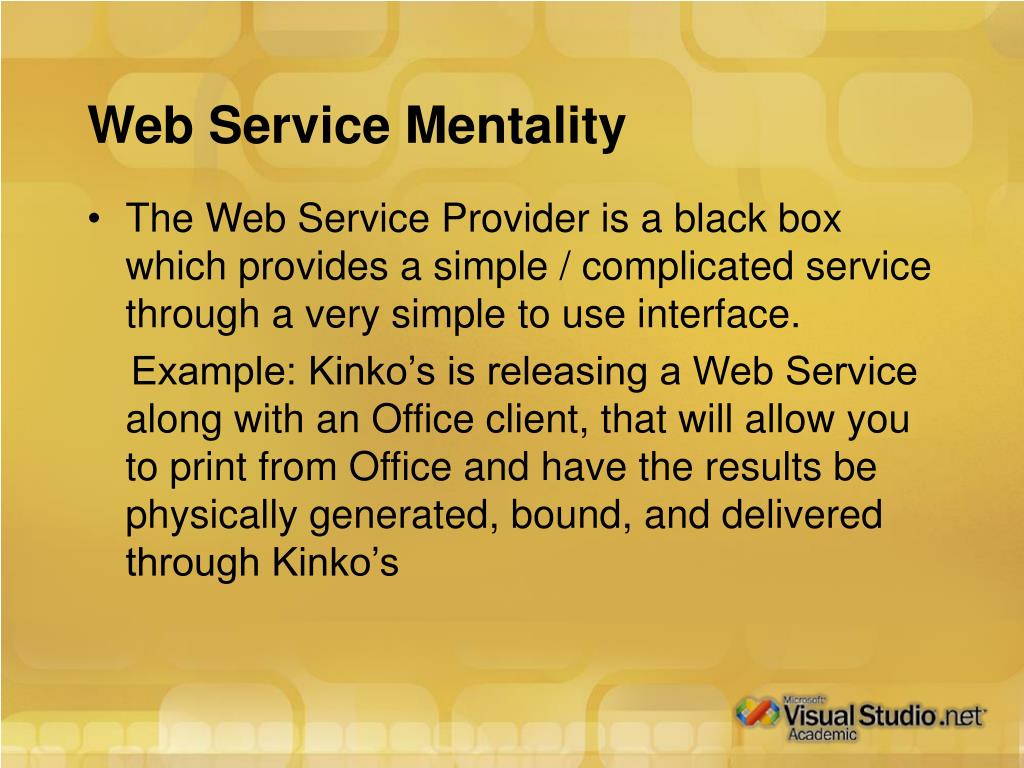 Web Service Mentality

• The Web Service Provider is a black box which provides a simple / complicated service through a very simple to use interface.

Example: Kinko’s is releasing a Web Service along with an Office client, that will allow you to print from Office and have the results be physically generated, bound, and delivered through Kinko’s

Microsoft Visual Studio .net Academic